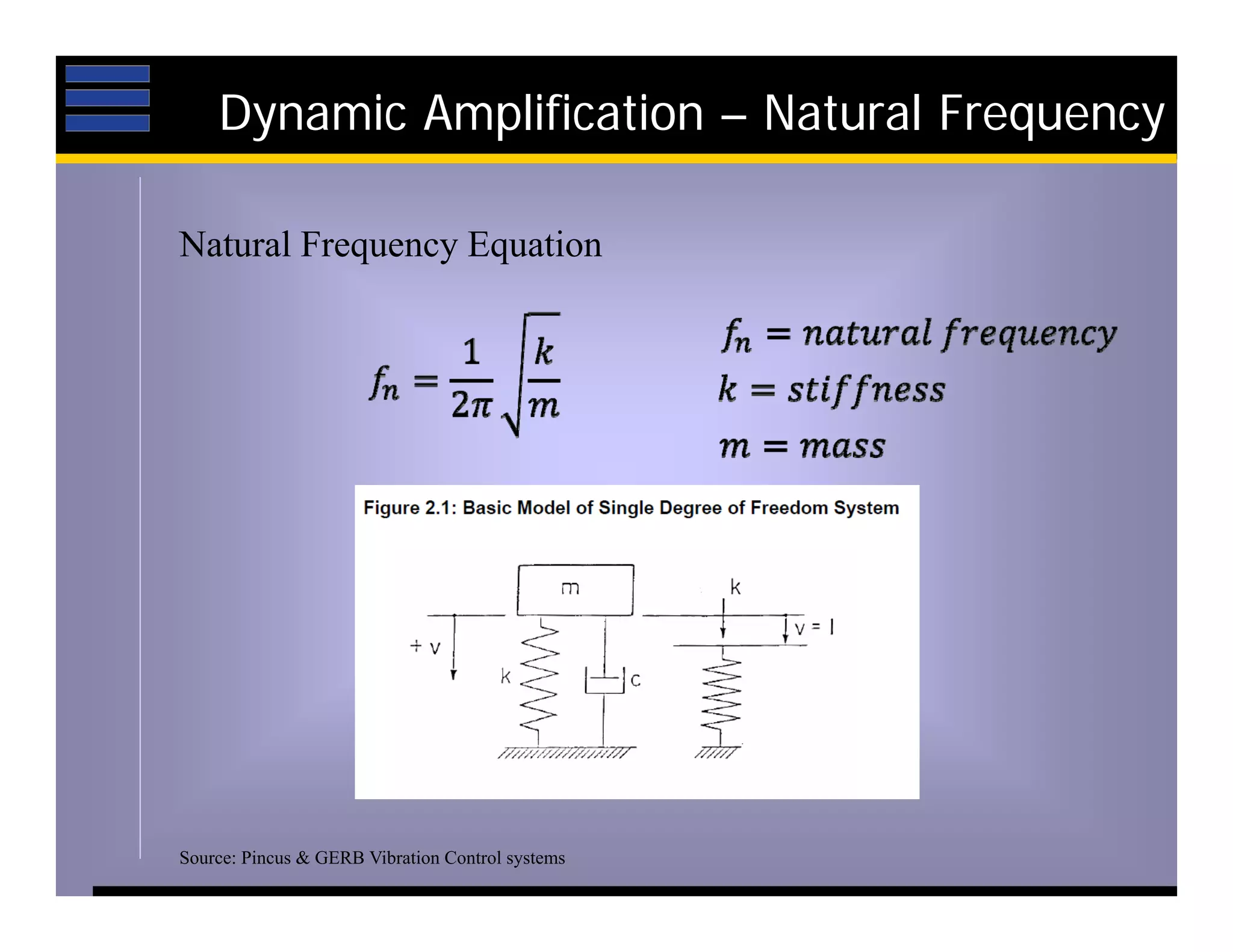 Dynamic Amplification – Natural Frequency

Natural Frequency Equation

$f_n = \frac{1}{2\pi}\sqrt{\frac{k}{m}}$

$f_n = natural\ frequency$
$k = stiffness$
$m = mass$

Figure 2.1: Basic Model of Single Degree of Freedom System

m
+ v
k
c
k
v = l

Source: Pincus & GERB Vibration Control systems